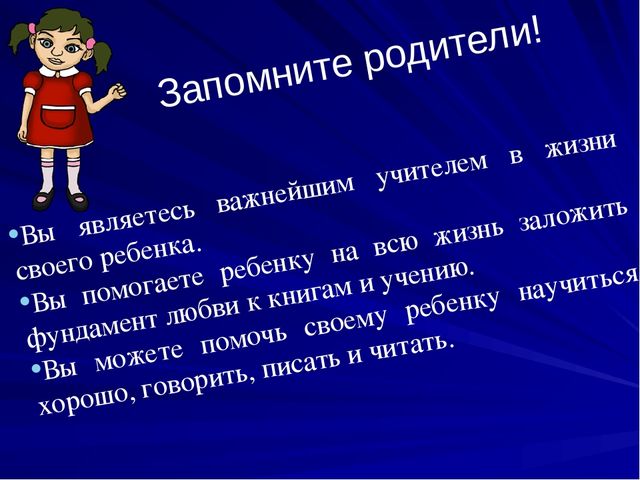 Запомните родители!

•Вы являетесь важнейшим учителем в жизни своего ребенка.

•Вы помогаете ребенку на всю жизнь заложить фундамент любви к книгам и учению.

•Вы можете помочь своему ребенку научиться хорошо, говорить, писать и читать.